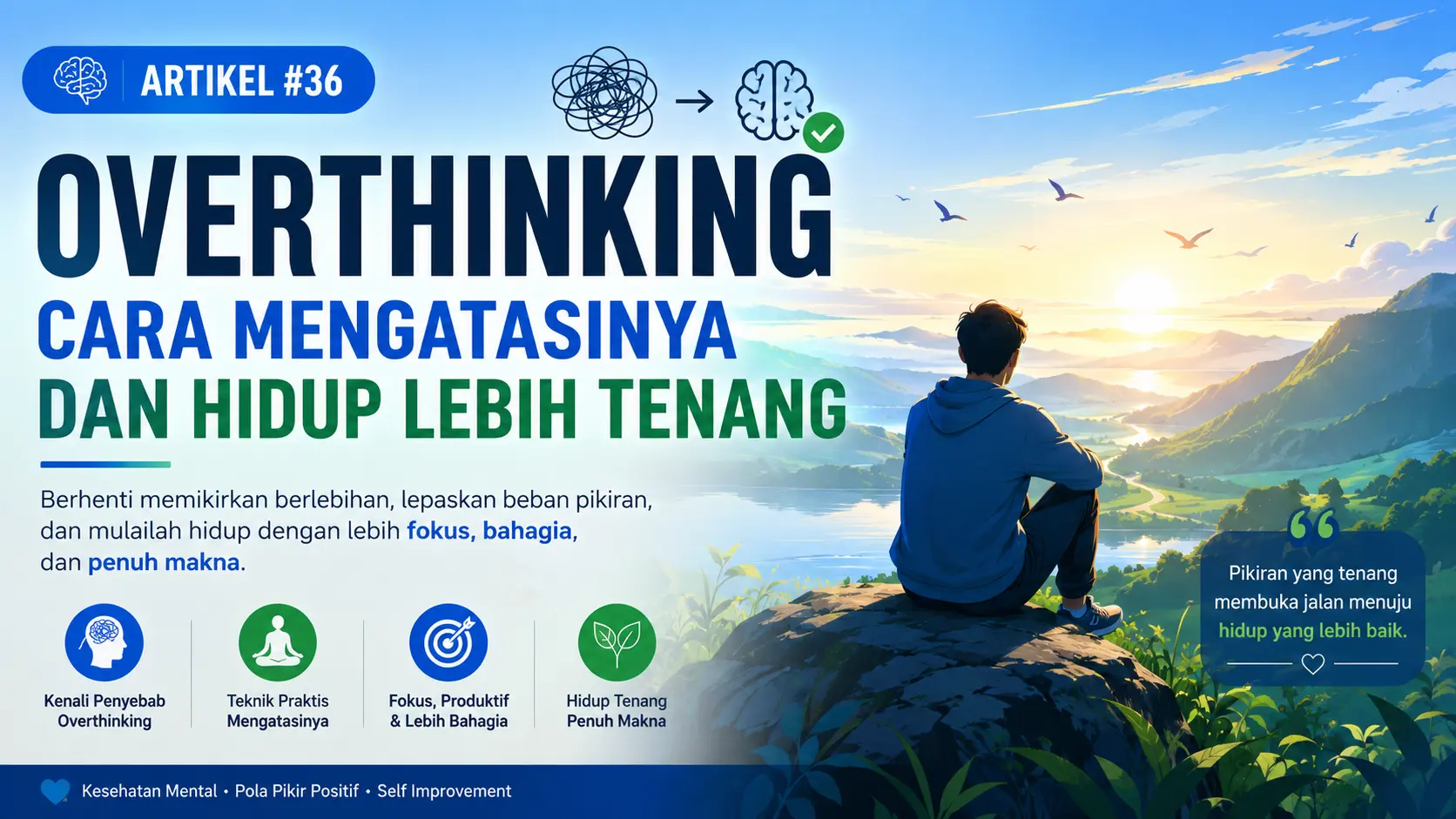 ARTIKEL #36

OVERTHINKING

CARA MENGATASINYA

DAN HIDUP LEBIH TENANG

Berhenti memikirkan berlebihan, lepaskan beban pikiran, dan mulailah hidup dengan lebih fokus, bahagia, dan penuh makna.

Kenali Penyebab Overthinking

Teknik Praktis Mengatasinya

Fokus, Produktif & Lebih Bahagia

Hidup Tenang Penuh Makna

Pikiran yang tenang membuka jalan menuju hidup yang lebih baik.

Kesehatan Mental • Pola Pikir Positif • Self Improvement